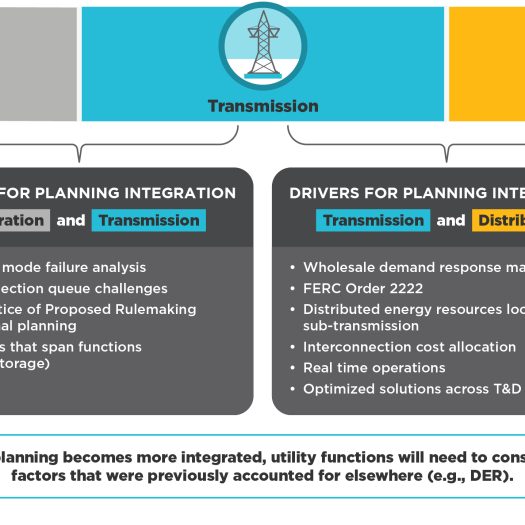 Transmission

FOR PLANNING INTEGRATION

ration and Transmission

mode failure analysis
ection queue challenges
tice of Proposed Rulemaking
al planning
s that span functions
torage)

DRIVERS FOR PLANNING INTE

Transmission and Distrib

• Wholesale demand response ma
• FERC Order 2222
• Distributed energy resources loc
sub-transmission
• Interconnection cost allocation
• Real time operations
• Optimized solutions across T&D

planning becomes more integrated, utility functions will need to cons
factors that were previously accounted for elsewhere (e.g., DER).